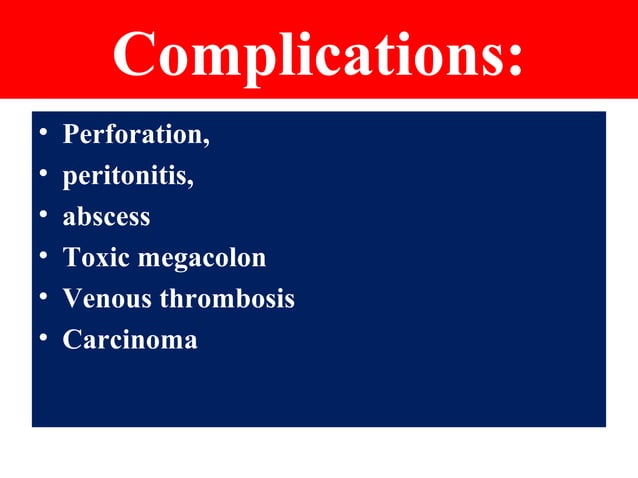 Complications:

• Perforation,
• peritonitis,
• abscess
• Toxic megacolon
• Venous thrombosis
• Carcinoma